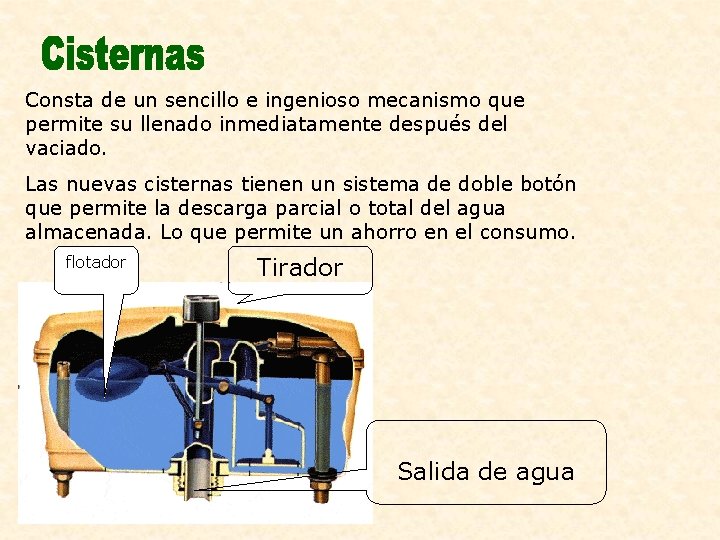 Cisternas

Consta de un sencillo e ingenioso mecanismo que permite su llenado inmediatamente después del vaciado.

Las nuevas cisternas tienen un sistema de doble botón que permite la descarga parcial o total del agua almacenada. Lo que permite un ahorro en el consumo.

flotador

Tirador

Salida de agua